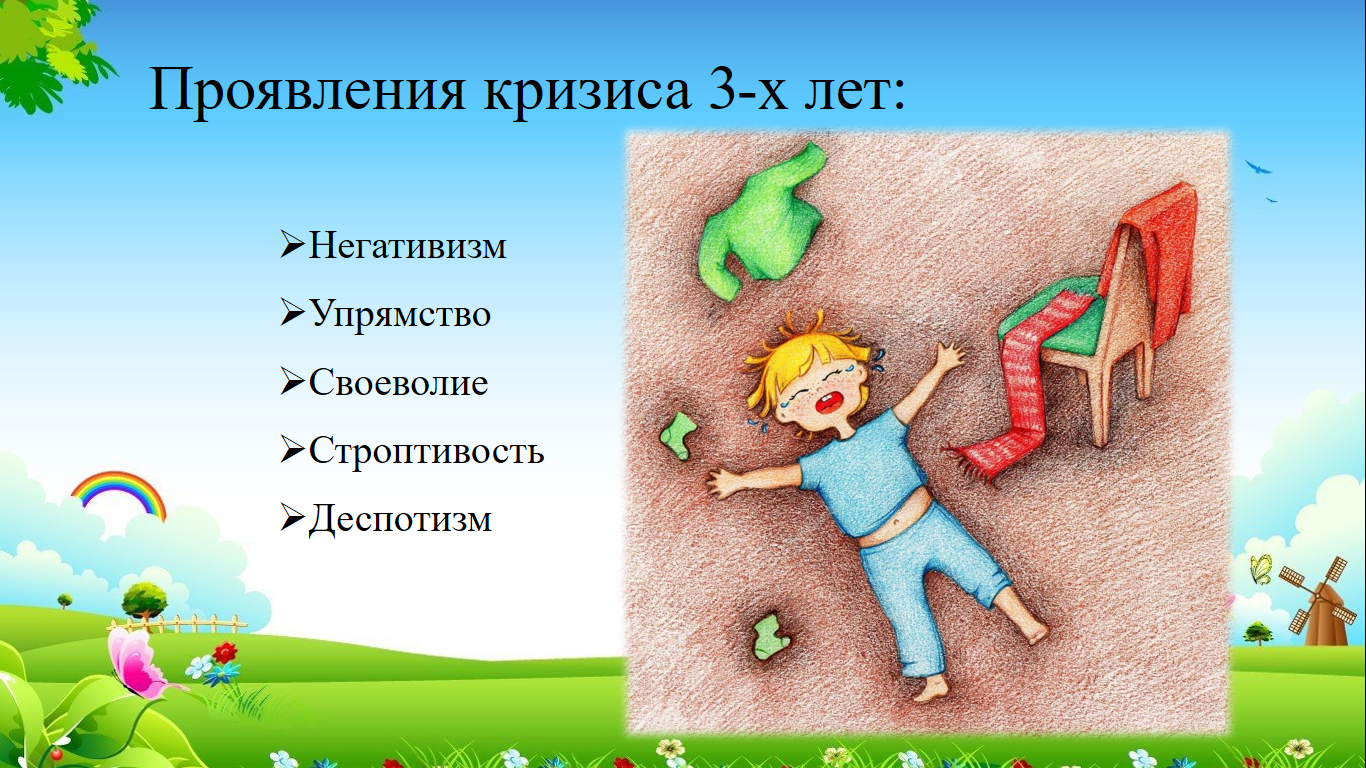 Проявления кризиса 3-х лет:

➢Негативизм

➢Упрямство

➢Своеволие

➢Строптивость

➢Деспотизм